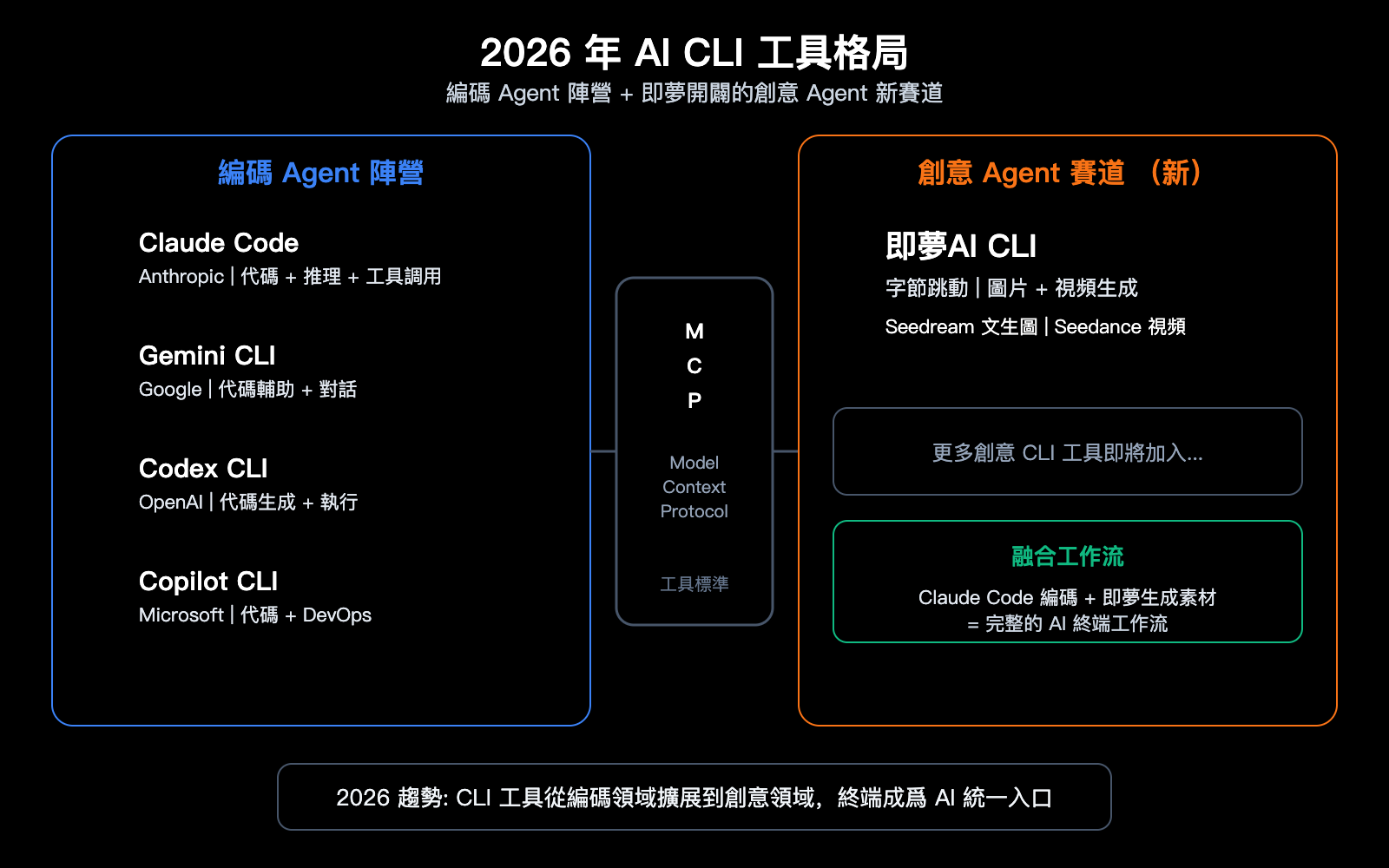 2026 年 AI CLI 工具格局
編碼 Agent 陣營 + 即夢開闢的創意 Agent 新賽道

編碼 Agent 陣營

Claude Code
Anthropic | 代碼 + 推理 + 工具調用

Gemini CLI
Google | 代碼輔助 + 對話

Codex CLI
OpenAI | 代碼生成 + 執行

Copilot CLI
Microsoft | 代碼 + DevOps

M
C
P

Model Context Protocol

工具標準

創意 Agent 賽道 （新）

即夢AI CLI
字節跳動 | 圖片 + 視頻生成
Seedream 文生圖 | Seedance 視頻

更多創意 CLI 工具即將加入...

融合工作流
Claude Code 編碼 + 即夢生成素材
= 完整的 AI 終端工作流

2026 趨勢: CLI 工具從編碼領域擴展到創意領域，終端成爲 AI 統一入口